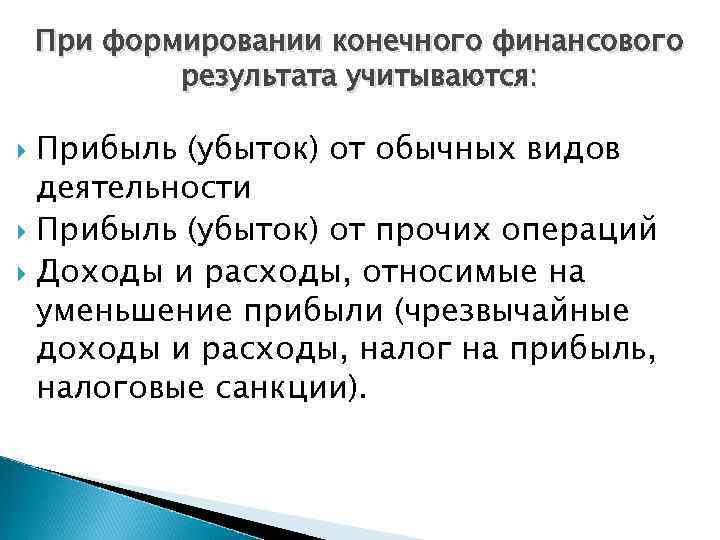 При формировании конечного финансового результата учитываются:

Прибыль (убыток) от обычных видов деятельности

Прибыль (убыток) от прочих операций

Доходы и расходы, относимые на уменьшение прибыли (чрезвычайные доходы и расходы, налог на прибыль, налоговые санкции).